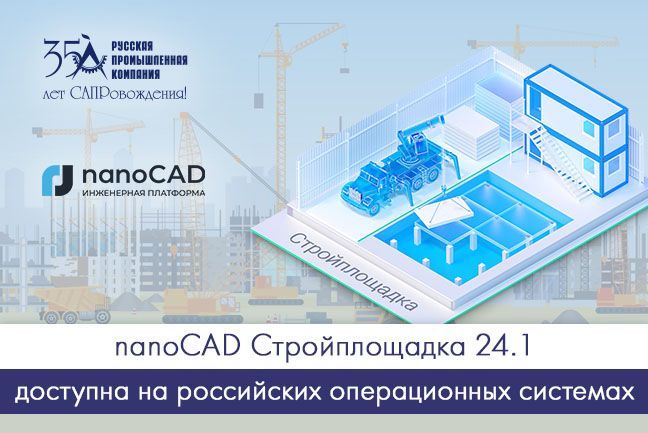 35 РУССКАЯ ПРОМЫШЛЕННАЯ КОМПАНИЯ
лет САПРовождения!

nanoCAD
ИНЖЕНЕРНАЯ ПЛАТФОРМА

Стройплощадка

nanoCAD Стройплощадка 24.1

доступна на российских операционных системах